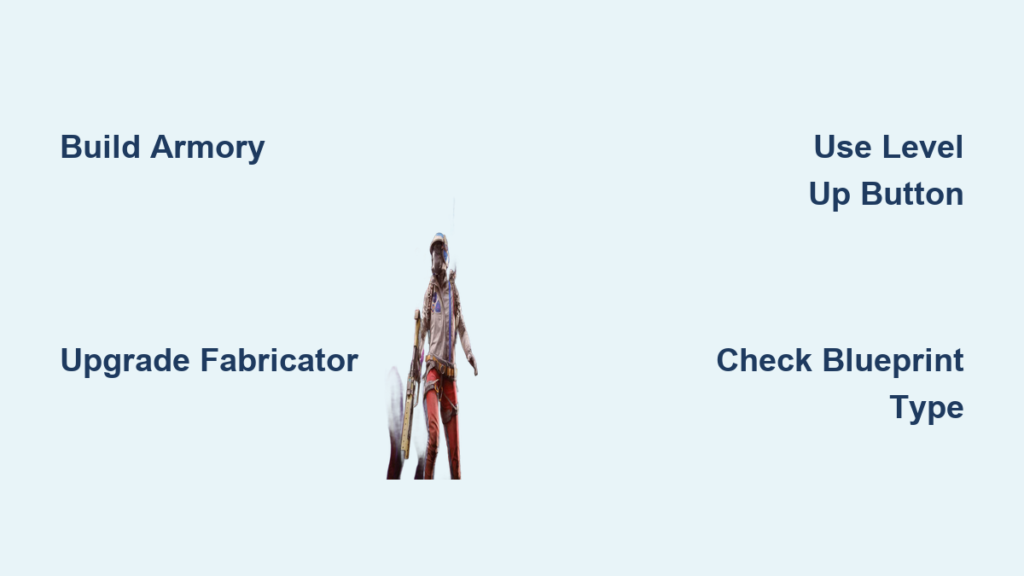 Build Armory

Use Level Up Button

Upgrade Fabricator

Check Blueprint Type